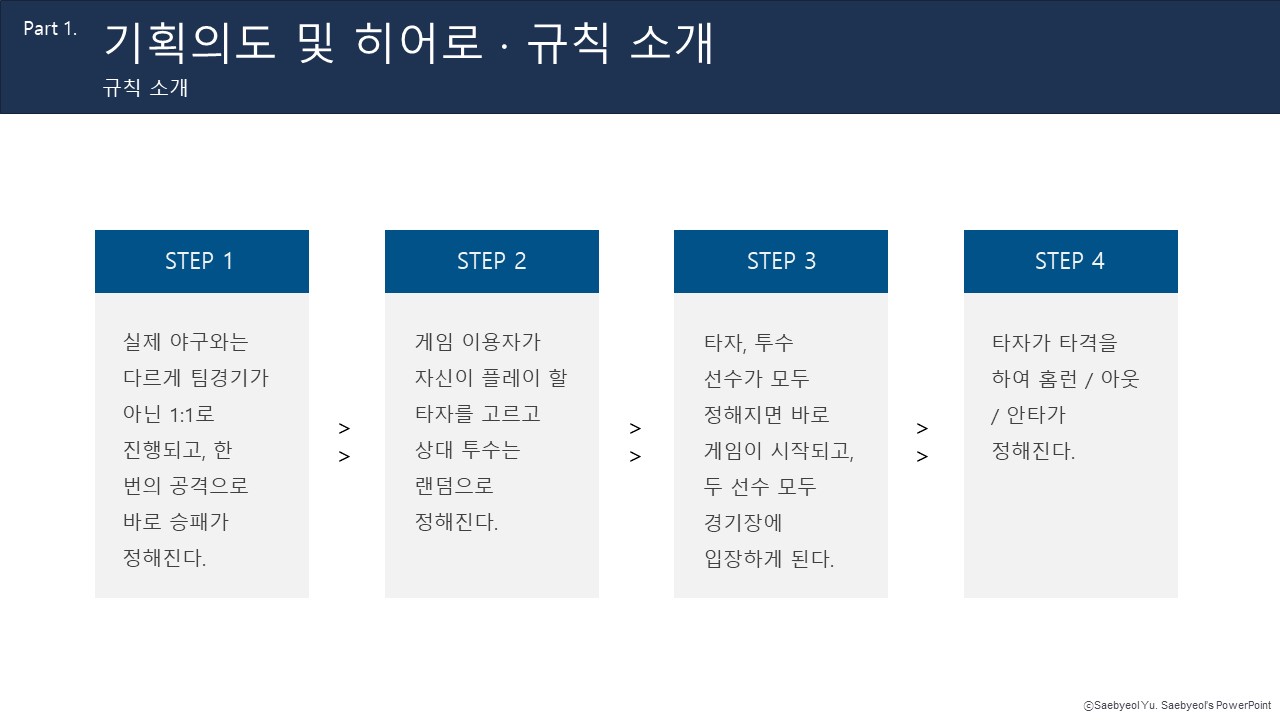 Part 1.
기획의도 및 히어로 · 규칙 소개
규칙 소개

STEP 1

실제 야구와는 다르게 팀경기가 아닌 1:1로 진행되고, 한 번의 공격으로 바로 승패가 정해진다.

>
>

STEP 2

게임 이용자가 자신이 플레이 할 타자를 고르고 상대 투수는 랜덤으로 정해진다.

>
>

STEP 3

타자, 투수 선수가 모두 정해지면 바로 게임이 시작되고, 두 선수 모두 경기장에 입장하게 된다.

>
>

STEP 4

타자가 타격을 하여 홈런 / 아웃 / 안타가 정해진다.

ⓒSaebyeol Yu. Saebyeol's PowerPoint